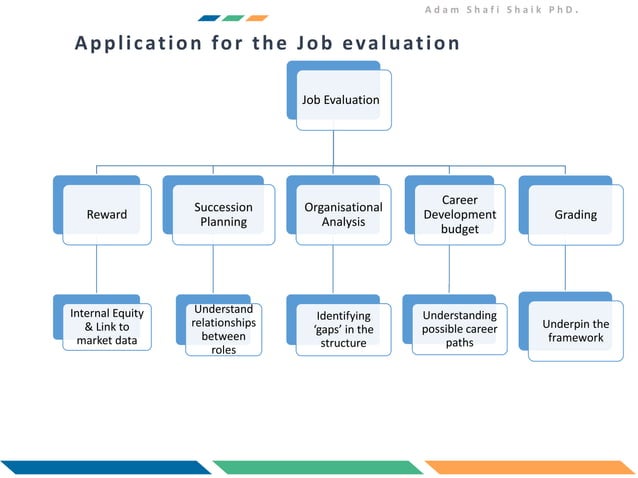 Adam Shafi Shaik PhD.

Application for the Job evaluation

Job Evaluation

Reward

Succession Planning

Organisational Analysis

Career Development budget

Grading

Internal Equity & Link to market data

Understand relationships between roles

Identifying 'gaps' in the structure

Understanding possible career paths

Underpin the framework